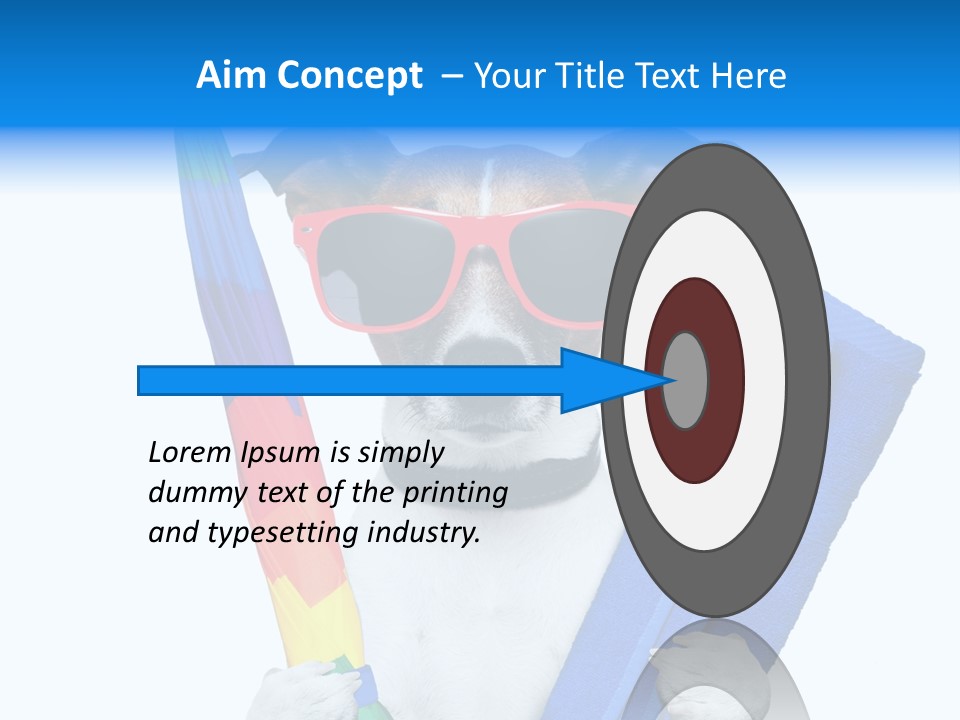 Aim Concept – Your Title Text Here

Lorem Ipsum is simply dummy text of the printing and typesetting industry.